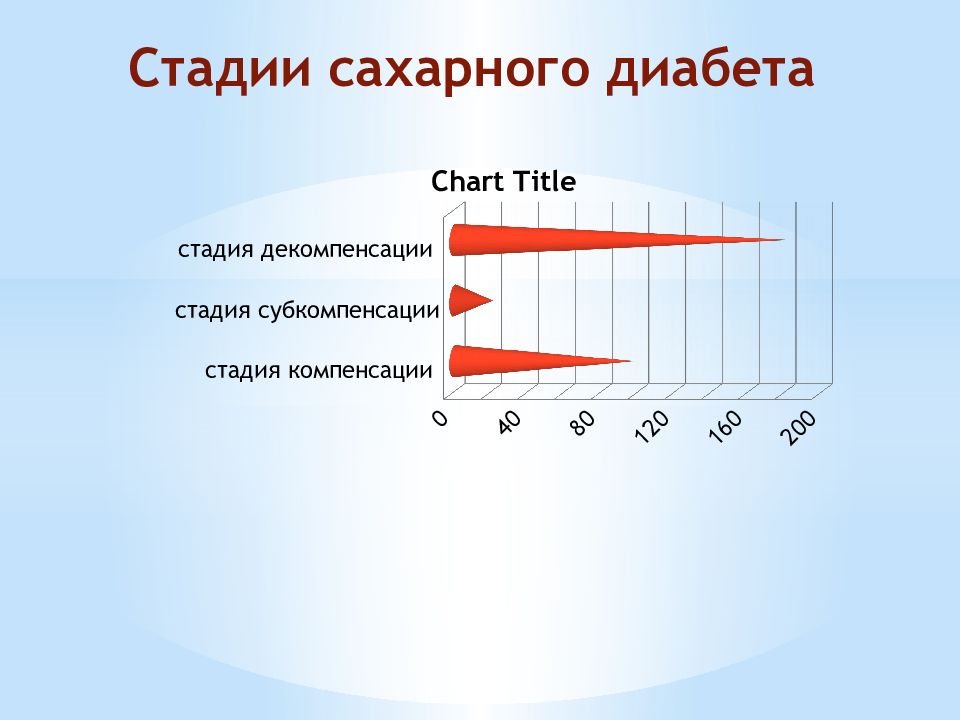 Стадии сахарного диабета

Chart Title

стадия декомпенсации

стадия субкомпенсации

стадия компенсации

0
40
80
120
160
200